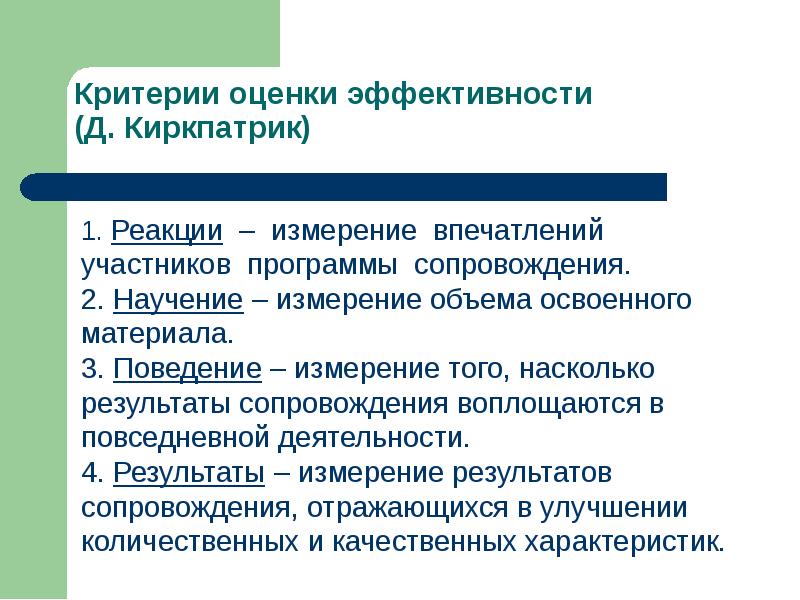 Критерии оценки эффективности
(Д. Киркпатрик)

1. Реакции – измерение впечатлений участников программы сопровождения.
2. Научение – измерение объема освоенного материала.
3. Поведение – измерение того, насколько результаты сопровождения воплощаются в повседневной деятельности.
4. Результаты – измерение результатов сопровождения, отражающихся в улучшении количественных и качественных характеристик.